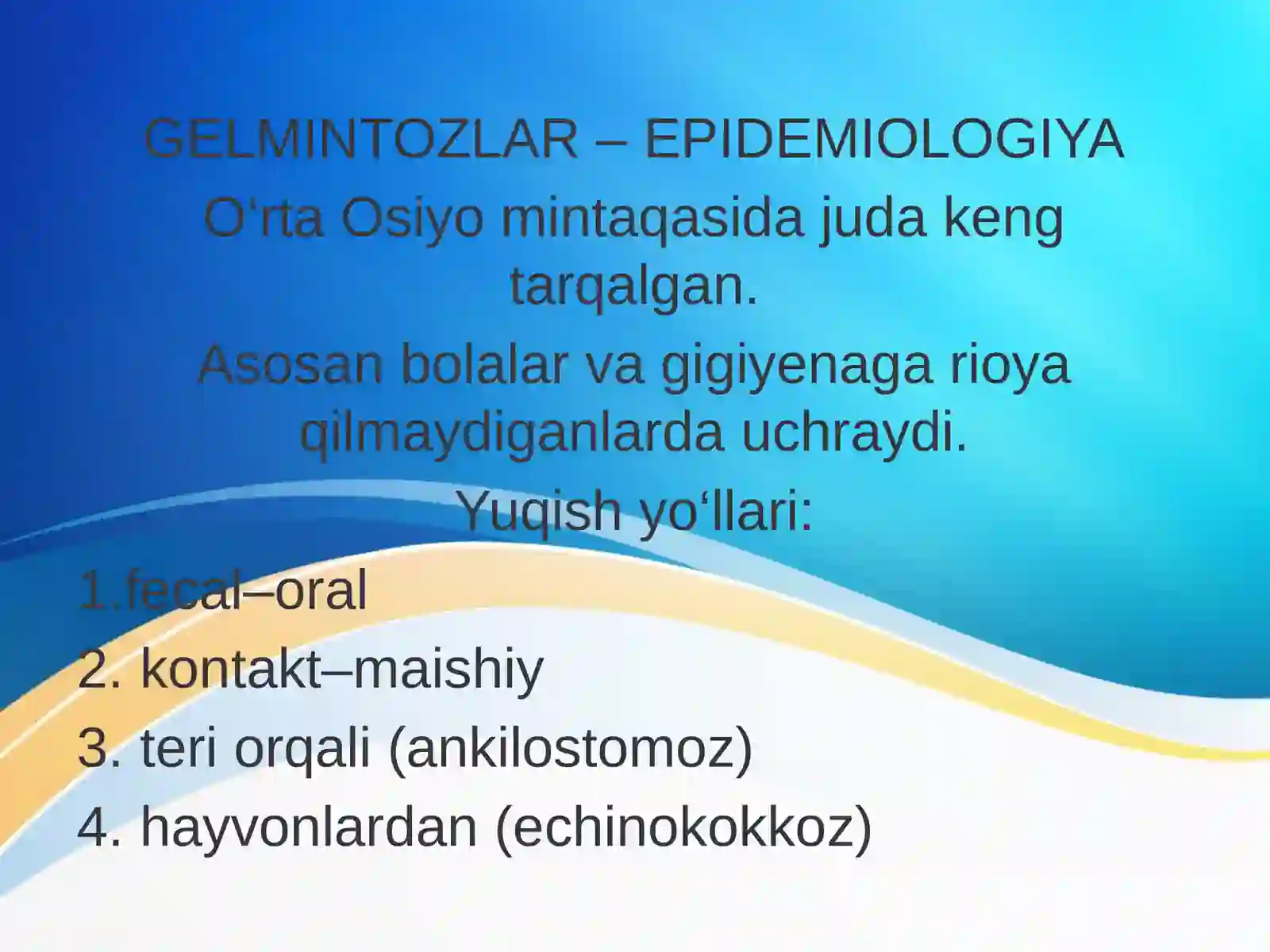 GELMINTOZLAR – EPIDEMIOLOGIYA

O‘rta Osiyo mintaqasida juda keng tarqalgan.

Asosan bolalar va gigiyenaga rioya qilmaydiganlarda uchraydi.

Yuqish yo‘llari:

1.fecal–oral

2. kontakt–maishiy

3. teri orqali (ankilostomoz)

4. hayvonlardan (echinokokkoz)